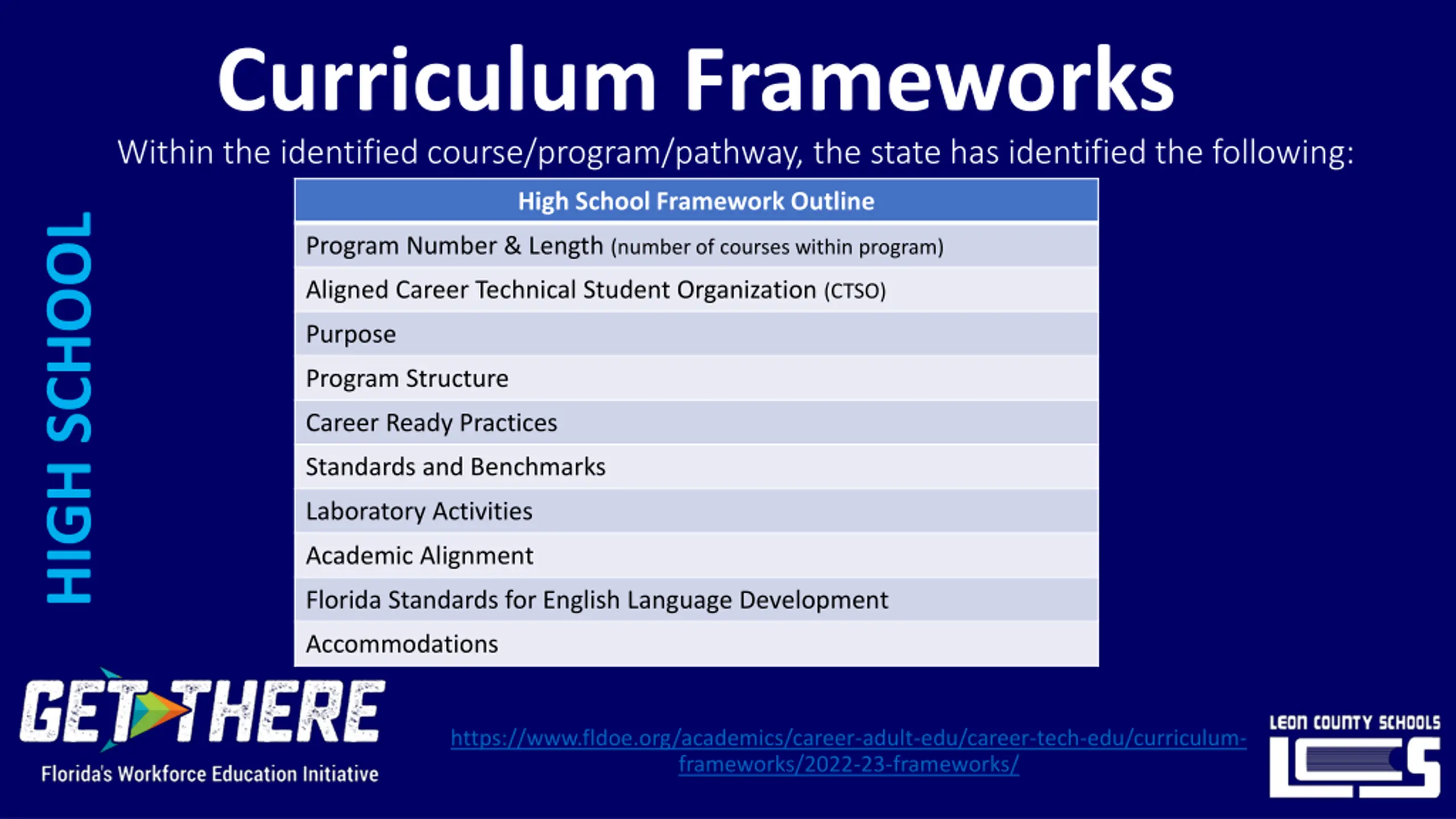 Curriculum Frameworks

Within the identified course/program/pathway, the state has identified the following:

HIGH SCHOOL

| High School Framework Outline |
|---|
| Program Number & Length (number of courses within program) |
| Aligned Career Technical Student Organization (CTSO) |
| Purpose |
| Program Structure |
| Career Ready Practices |
| Standards and Benchmarks |
| Laboratory Activities |
| Academic Alignment |
| Florida Standards for English Language Development |
| Accommodations |

GET THERE
Florida's Workforce Education Initiative

https://www.fldoe.org/academics/career-adult-edu/career-tech-edu/curriculum-frameworks/2022-23-frameworks/

LEON COUNTY SCHOOLS
LCS